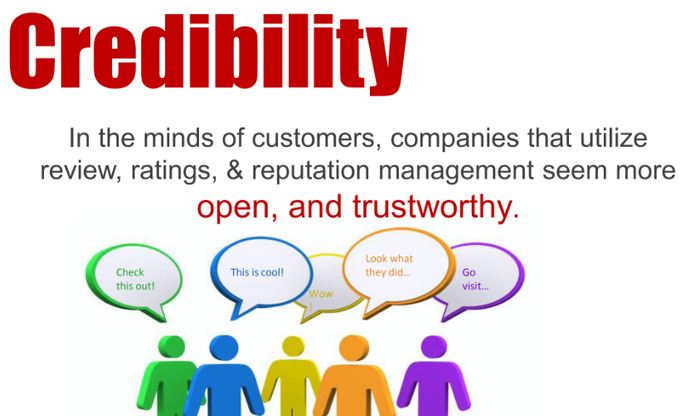 Credibility

In the minds of customers, companies that utilize review, ratings, & reputation management seem more open, and trustworthy.

Check this out!

This is cool!

Wow !

Look what they did...

Go visit...